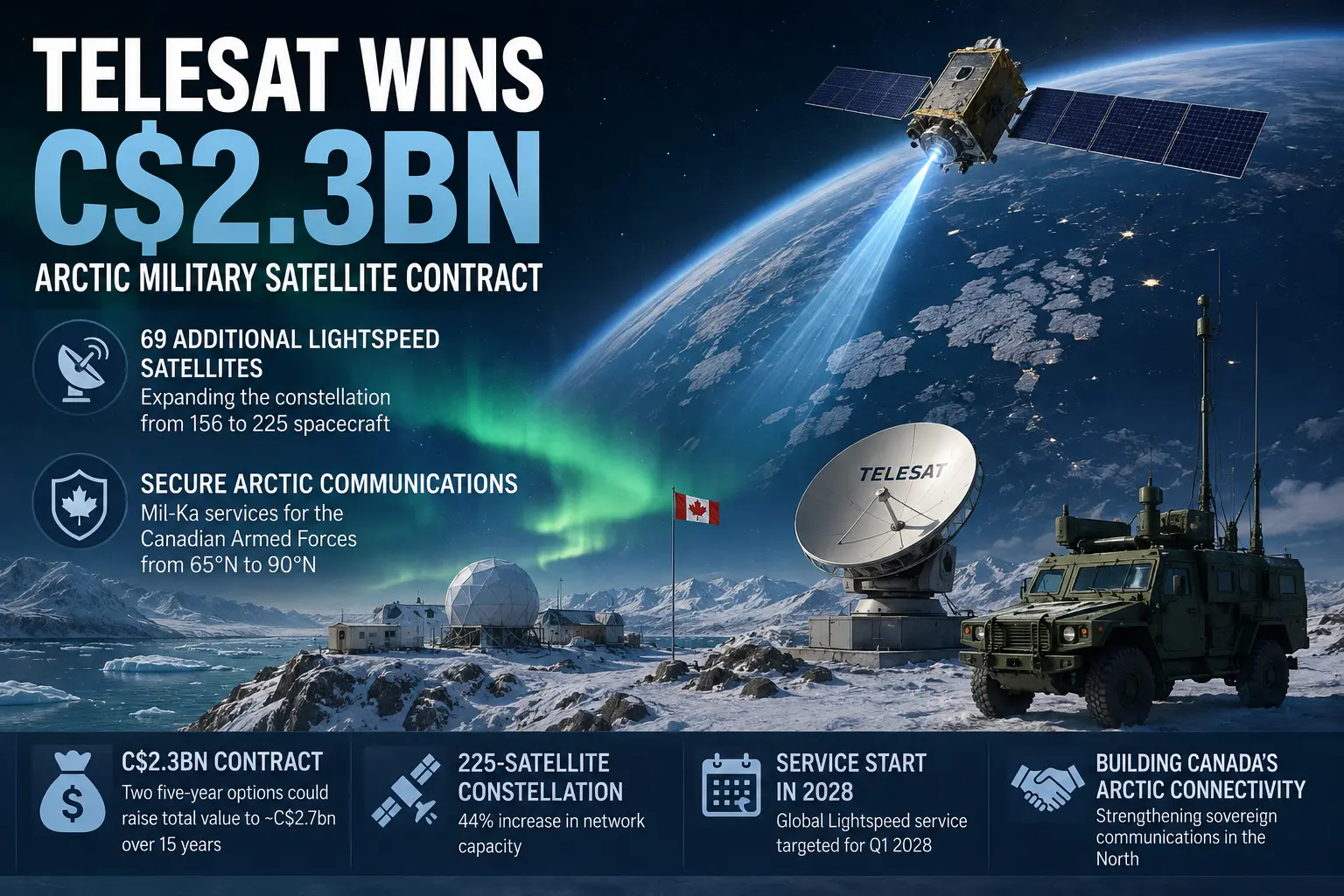 TELESAT WINS C$2.3BN

ARCTIC MILITARY SATELLITE CONTRACT

69 ADDITIONAL LIGHTSPEED SATELLITES
Expanding the constellation from 156 to 225 spacecraft

SECURE ARCTIC COMMUNICATIONS
Mil-Ka services for the Canadian Armed Forces from 65°N to 90°N

TELESAT

C$2.3BN CONTRACT
Two five-year options could raise total value to ~C$2.7bn over 15 years

225-SATELLITE CONSTELLATION
44% increase in network capacity

SERVICE START IN 2028
Global Lightspeed service targeted for Q1 2028

BUILDING CANADA'S ARCTIC CONNECTIVITY
Strengthening sovereign communications in the North